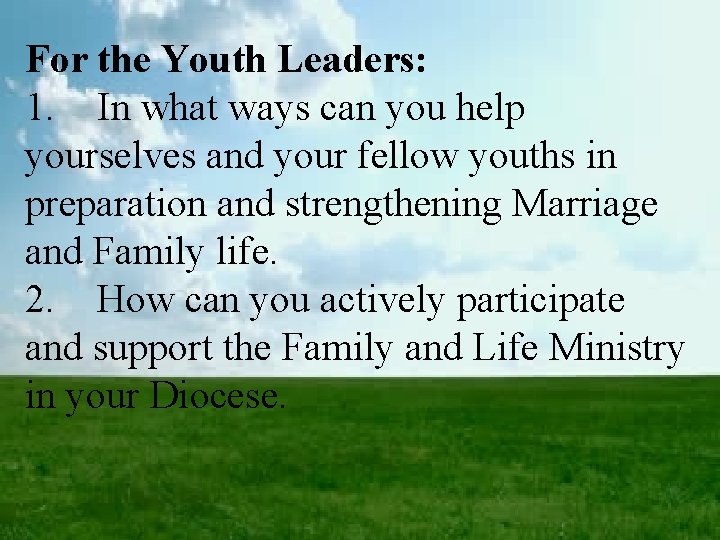 For the Youth Leaders:
1. In what ways can you help yourselves and your fellow youths in preparation and strengthening Marriage and Family life.
2. How can you actively participate and support the Family and Life Ministry in your Diocese.